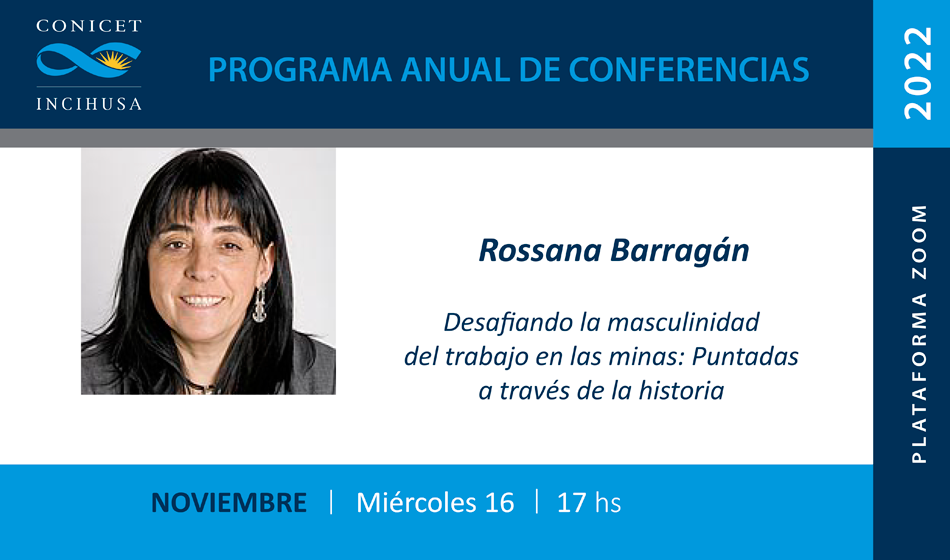 CONICET
INCIHUSA

PROGRAMA ANUAL DE CONFERENCIAS

2022

PLATAFORMA ZOOM

Rossana Barragán

Desafiando la masculinidad del trabajo en las minas: Puntadas a través de la historia

NOVIEMBRE | Miércoles 16 | 17 hs